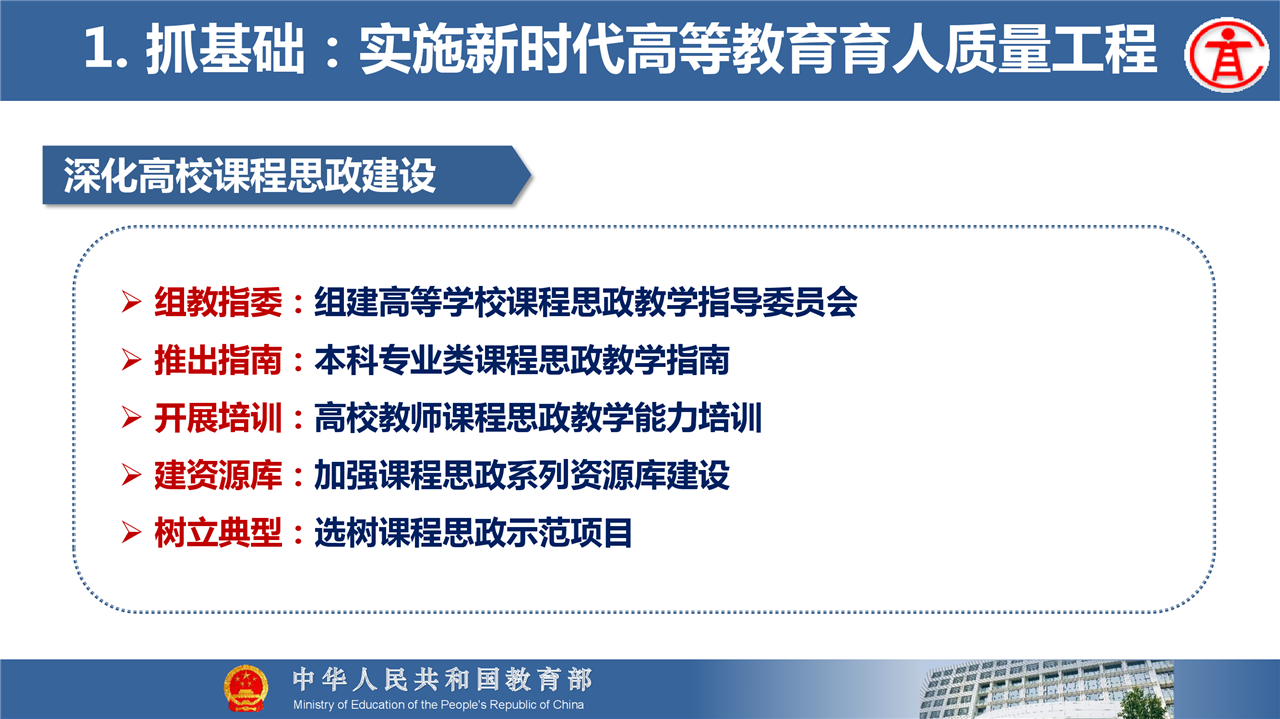 1. 抓基础：实施新时代高等教育育人质量工程

深化高校课程思政建设

➢ 组教指委：组建高等学校课程思政教学指导委员会
➢ 推出指南：本科专业类课程思政教学指南
➢ 开展培训：高校教师课程思政教学能力培训
➢ 建资源库：加强课程思政系列资源库建设
➢ 树立典型：选树课程思政示范项目

中华人民共和国教育部
Ministry of Education of the People's Republic of China